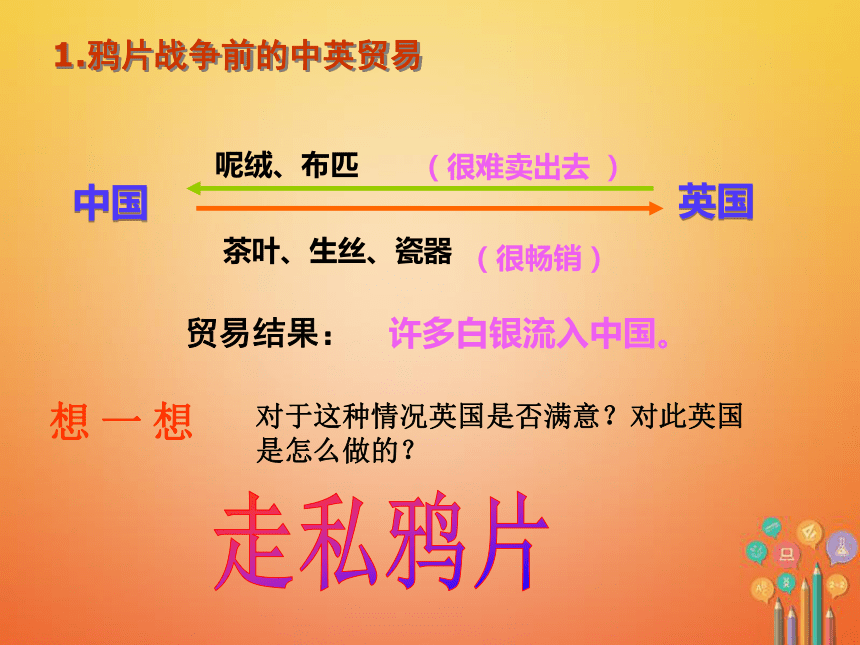 1.鸦片战争前的中英贸易

呢绒、布匹 （很难卖出去 ）

中国 英国

茶叶、生丝、瓷器 （很畅销）

贸易结果： 许多白银流入中国。

想 一 想 对于这种情况英国是否满意？对此英国是怎么做的？

走私鸦片